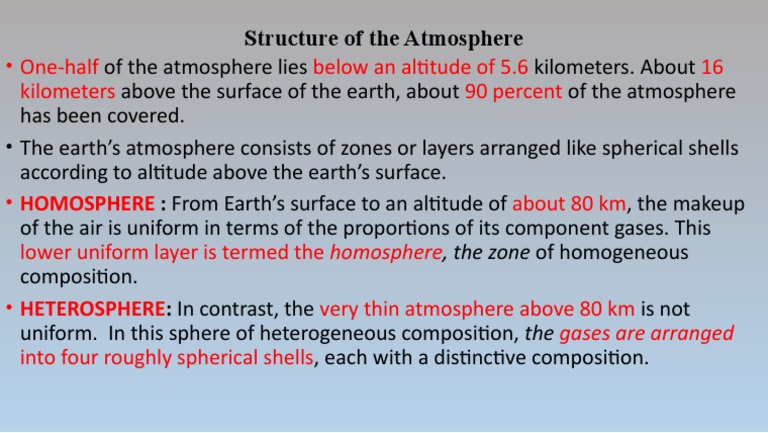 Structure of the Atmosphere

• One-half of the atmosphere lies below an altitude of 5.6 kilometers. About 16 kilometers above the surface of the earth, about 90 percent of the atmosphere has been covered.

• The earth's atmosphere consists of zones or layers arranged like spherical shells according to altitude above the earth's surface.

• HOMOSPHERE : From Earth's surface to an altitude of about 80 km, the makeup of the air is uniform in terms of the proportions of its component gases. This lower uniform layer is termed the homosphere, the zone of homogeneous composition.

• HETEROSPHERE: In contrast, the very thin atmosphere above 80 km is not uniform. In this sphere of heterogeneous composition, the gases are arranged into four roughly spherical shells, each with a distinctive composition.